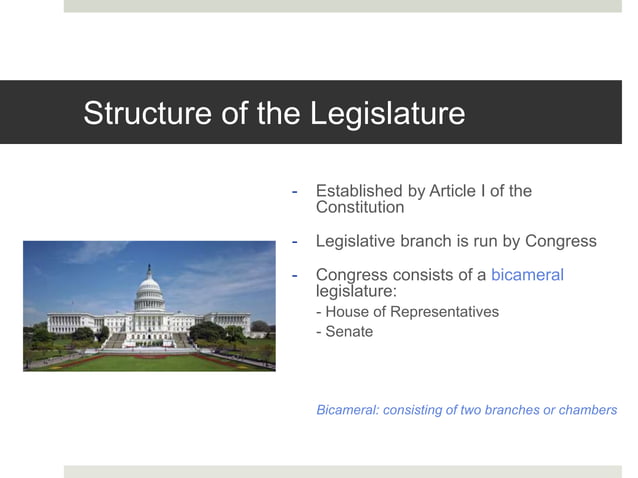 Structure of the Legislature

- Established by Article I of the Constitution

- Legislative branch is run by Congress

- Congress consists of a bicameral legislature:
- House of Representatives
- Senate

Bicameral: consisting of two branches or chambers